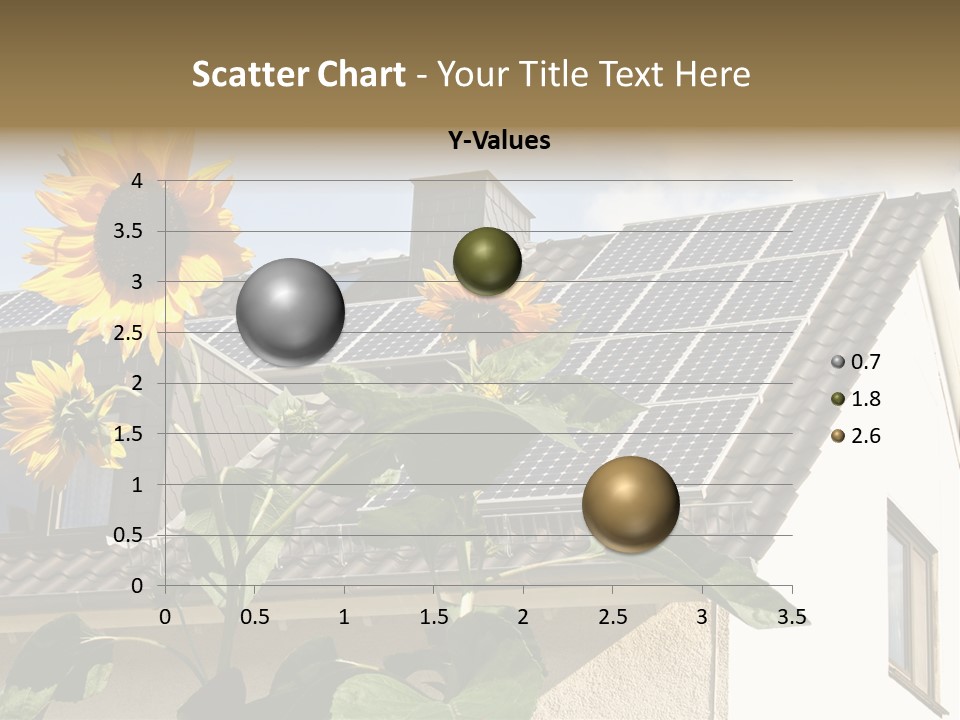 Scatter Chart - Your Title Text Here

Y-Values

4
3.5
3
2.5
2
1.5
1
0.5
0

0 0.5 1 1.5 2 2.5 3 3.5

0.7
1.8
2.6